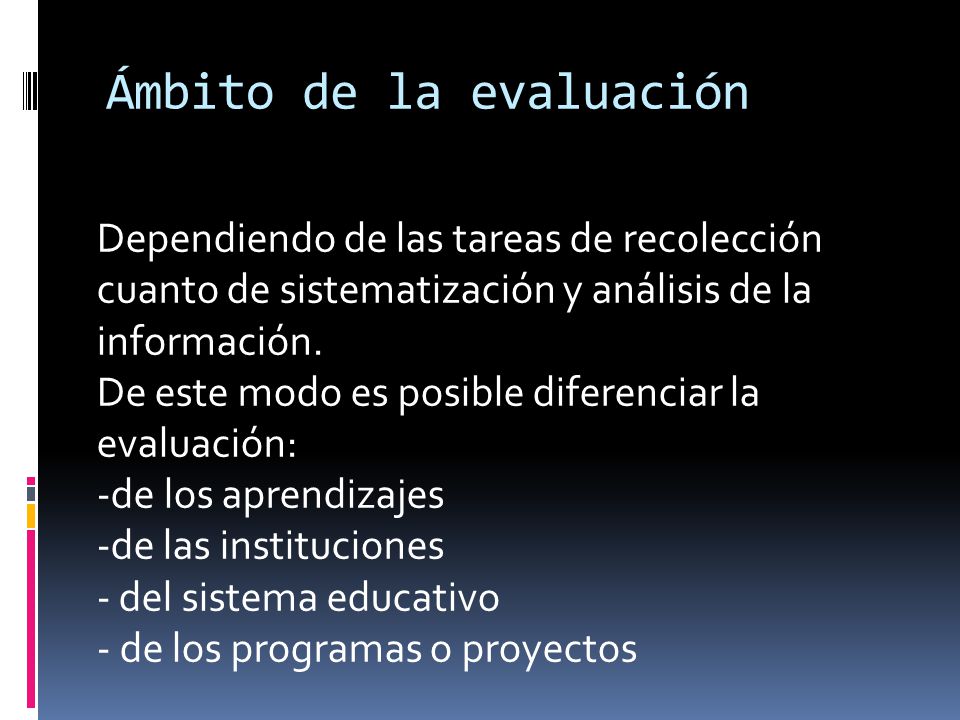 Ámbito de la evaluación

Dependiendo de las tareas de recolección cuanto de sistematización y análisis de la información.
De este modo es posible diferenciar la evaluación:
-de los aprendizajes
-de las instituciones
- del sistema educativo
- de los programas o proyectos